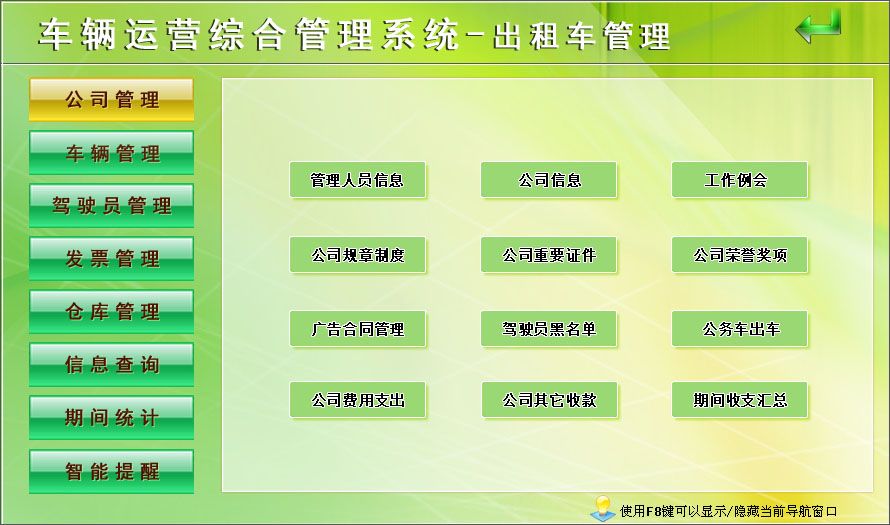 车辆运营综合管理系统－出租车管理

公司管理
车辆管理
驾驶员管理
发票管理
仓库管理
信息查询
期间统计
智能提醒

管理人员信息
公司信息
工作例会
公司规章制度
公司重要证件
公司荣誉奖项
广告合同管理
驾驶员黑名单
公务车出车
公司费用支出
公司其它收款
期间收支汇总

使用F8键可以显示/隐藏当前导航窗口